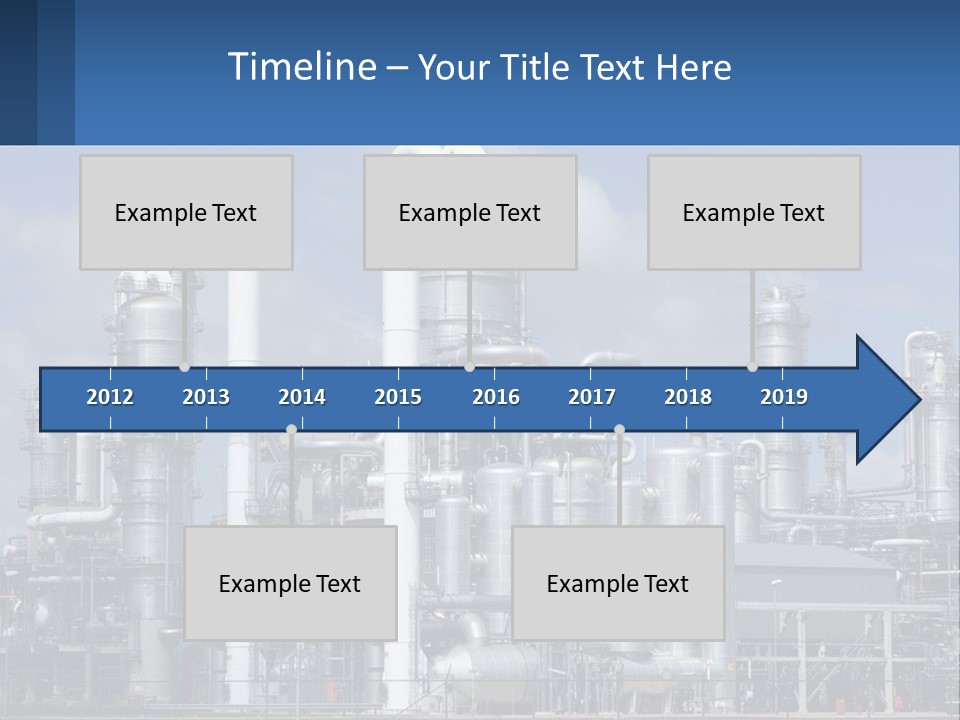 Timeline – Your Title Text Here

Example Text

Example Text

Example Text

2012 2013 2014 2015 2016 2017 2018 2019

Example Text

Example Text